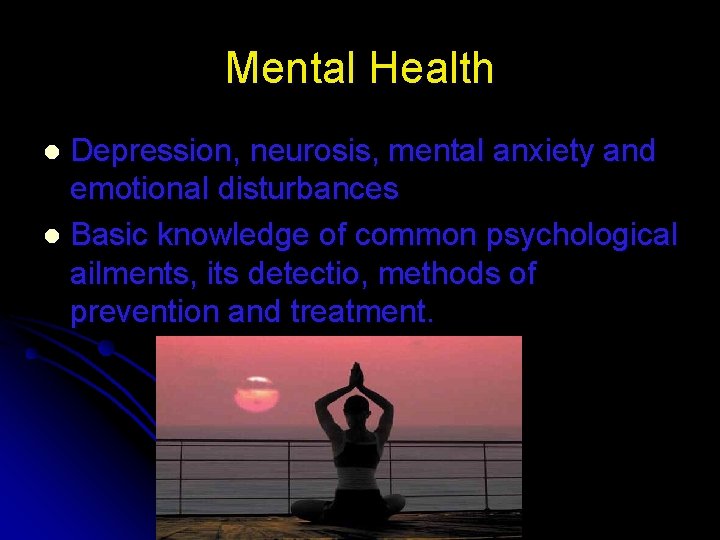 Mental Health

- Depression, neurosis, mental anxiety and emotional disturbances
- Basic knowledge of common psychological ailments, its detectio, methods of prevention and treatment.